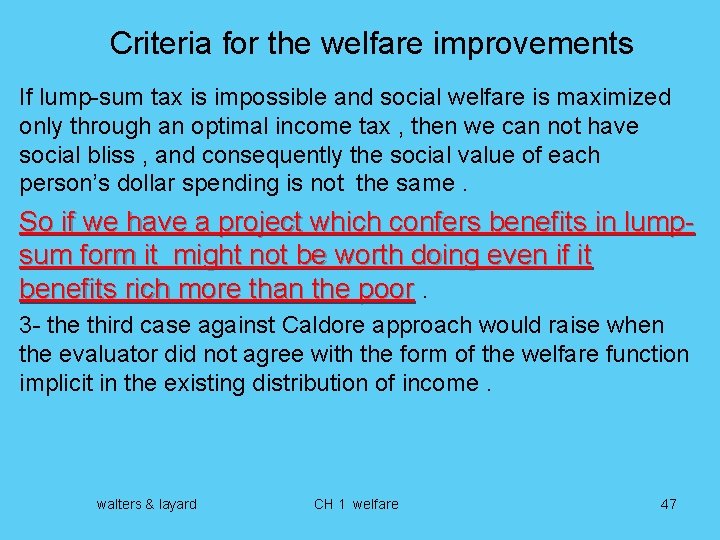 Criteria for the welfare improvements

If lump-sum tax is impossible and social welfare is maximized only through an optimal income tax , then we can not have social bliss , and consequently the social value of each person's dollar spending is not the same .

So if we have a project which confers benefits in lump-sum form it might not be worth doing even if it benefits rich more than the poor .

3- the third case against Caldore approach would raise when the evaluator did not agree with the form of the welfare function implicit in the existing distribution of income .

walters & layard

CH 1 welfare

47